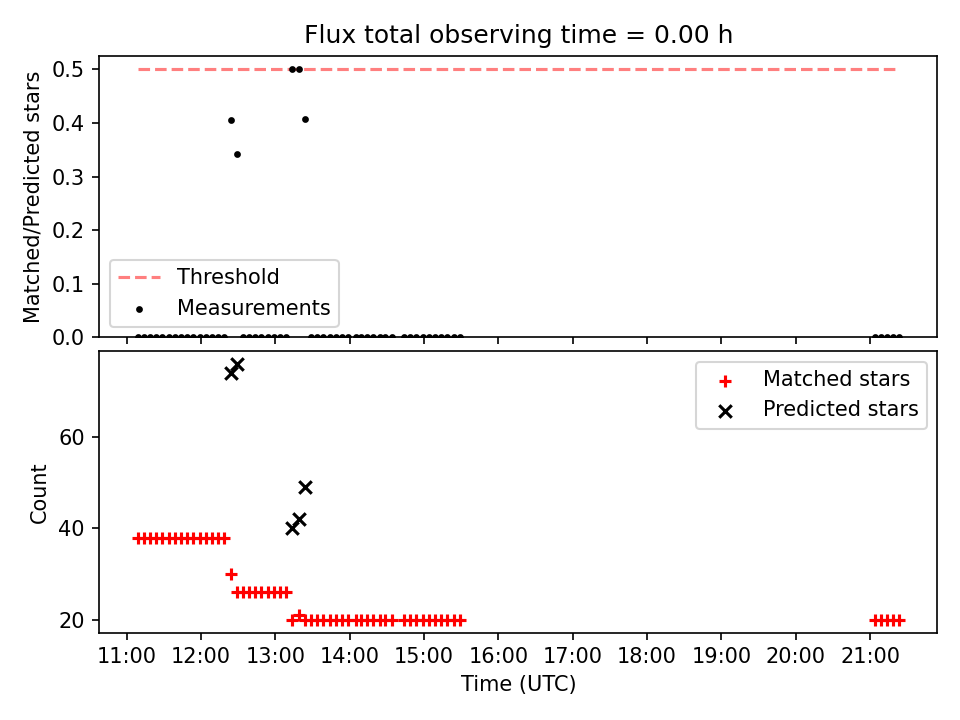 Flux total observing time = 0.00 h

Matched/Predicted stars

0.5
0.4
0.3
0.2
0.1
0.0

Threshold
Measurements

Count

60
40
20

Matched stars
Predicted stars

11:00 12:00 13:00 14:00 15:00 16:00 17:00 18:00 19:00 20:00 21:00

Time (UTC)